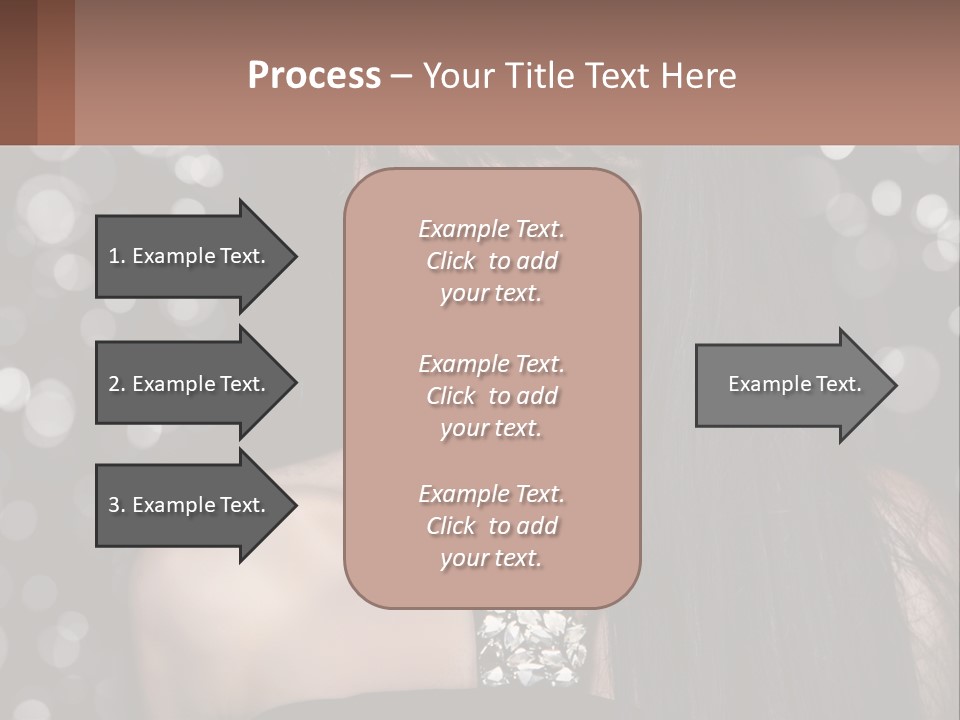 Process – Your Title Text Here

1. Example Text.

2. Example Text.

3. Example Text.

Example Text. Click to add your text.

Example Text. Click to add your text.

Example Text. Click to add your text.

Example Text.